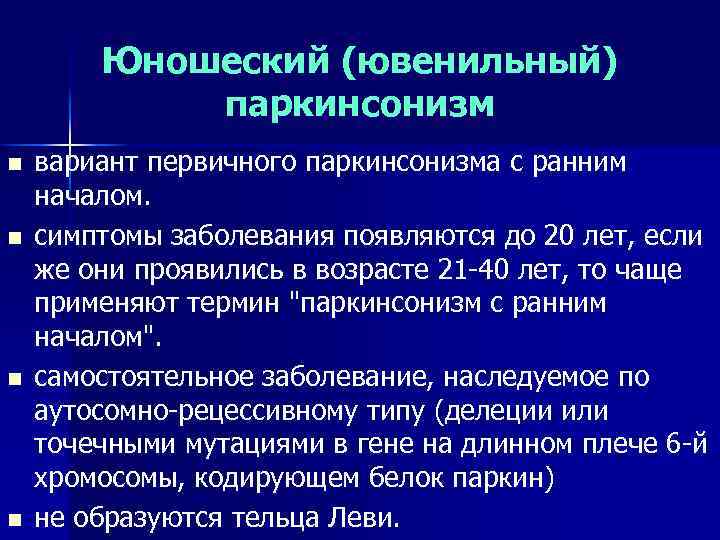 Юношеский (ювенильный) паркинсонизм

■ вариант первичного паркинсонизма с ранним началом.

■ симптомы заболевания появляются до 20 лет, если же они проявились в возрасте 21-40 лет, то чаще применяют термин "паркинсонизм с ранним началом".

■ самостоятельное заболевание, наследуемое по аутосомно-рецессивному типу (делеции или точечными мутациями в гене на длинном плече 6-й хромосомы, кодирующем белок паркин)

■ не образуются тельца Леви.